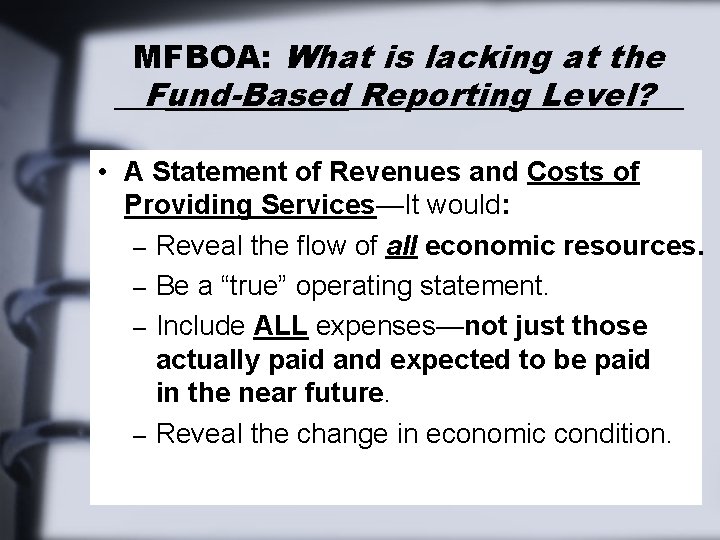 MFBOA: What is lacking at the Fund-Based Reporting Level?

• A Statement of Revenues and Costs of Providing Services—It would:
– Reveal the flow of all economic resources.
– Be a “true” operating statement.
– Include ALL expenses—not just those actually paid and expected to be paid in the near future.
– Reveal the change in economic condition.